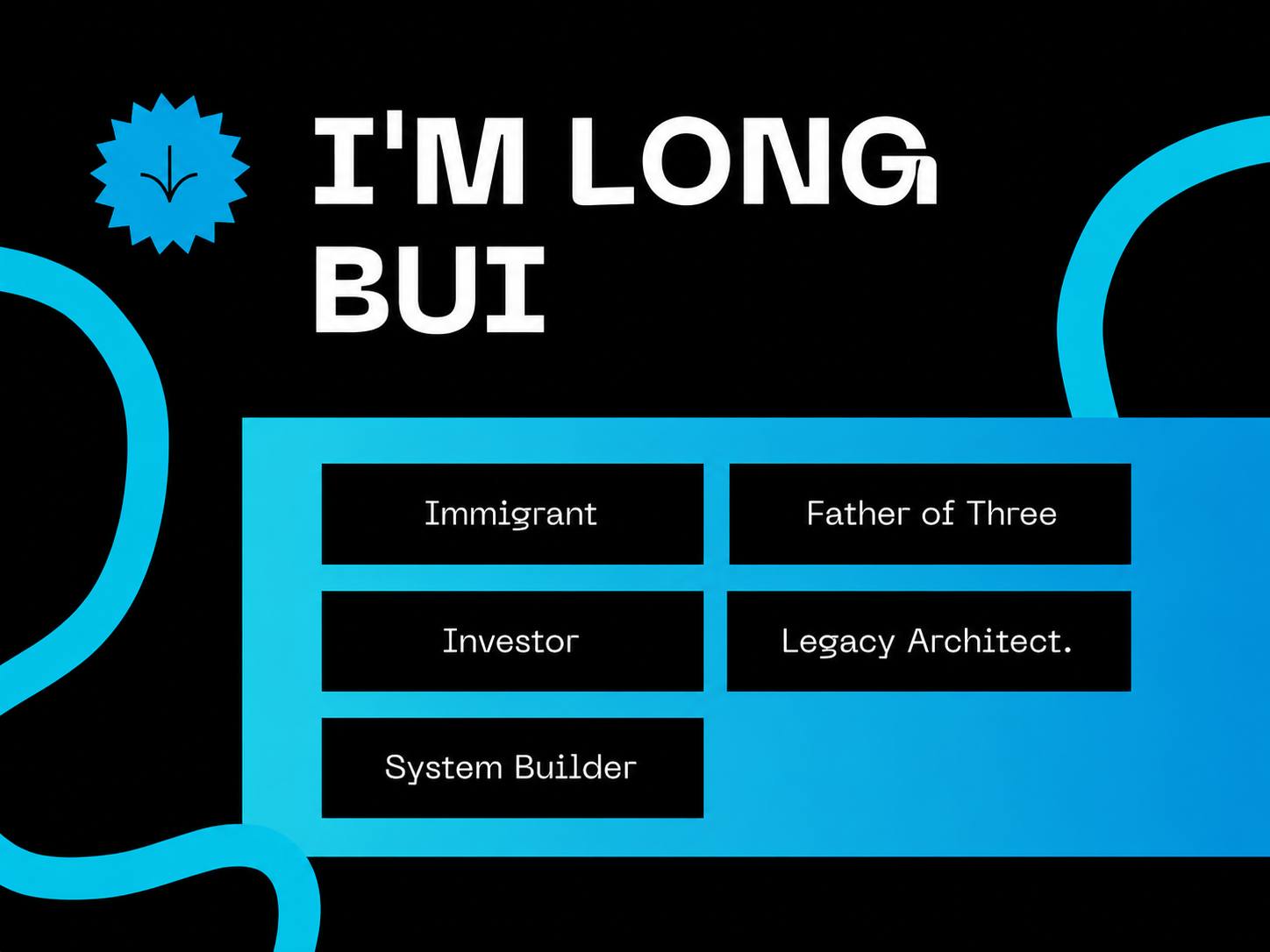 I'M LONG BUI

Immigrant

Father of Three

Investor

Legacy Architect.

System Builder